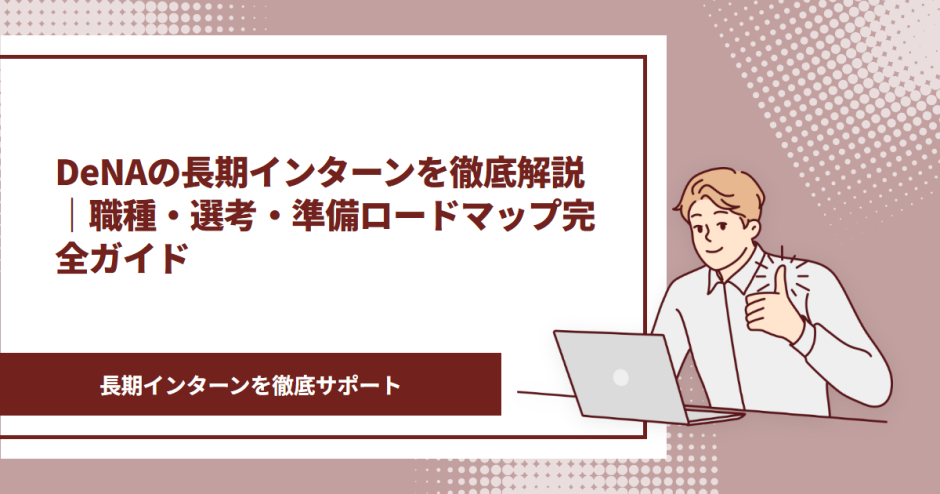 DeNAの長期インターンを徹底解説｜職種・選考・準備ロードマップ完全ガイド

長期インターンを徹底サポート